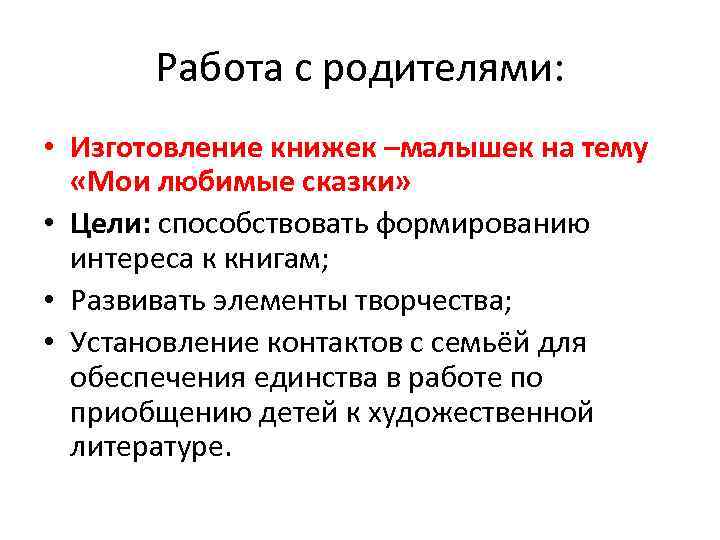 Работа с родителями:

• Изготовление книжек –малышек на тему «Мои любимые сказки»
• Цели: способствовать формированию интереса к книгам;
• Развивать элементы творчества;
• Установление контактов с семьёй для обеспечения единства в работе по приобщению детей к художественной литературе.